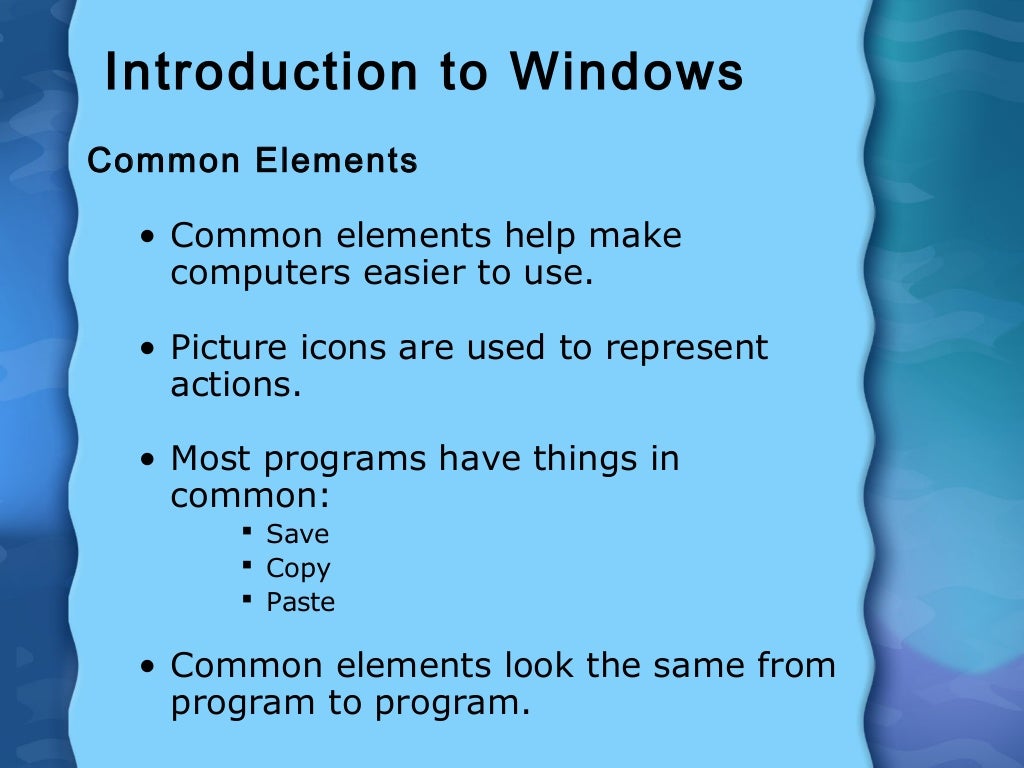 Introduction to Windows

Common Elements

• Common elements help make computers easier to use.

• Picture icons are used to represent actions.

• Most programs have things in common:
▪ Save
▪ Copy
▪ Paste

• Common elements look the same from program to program.